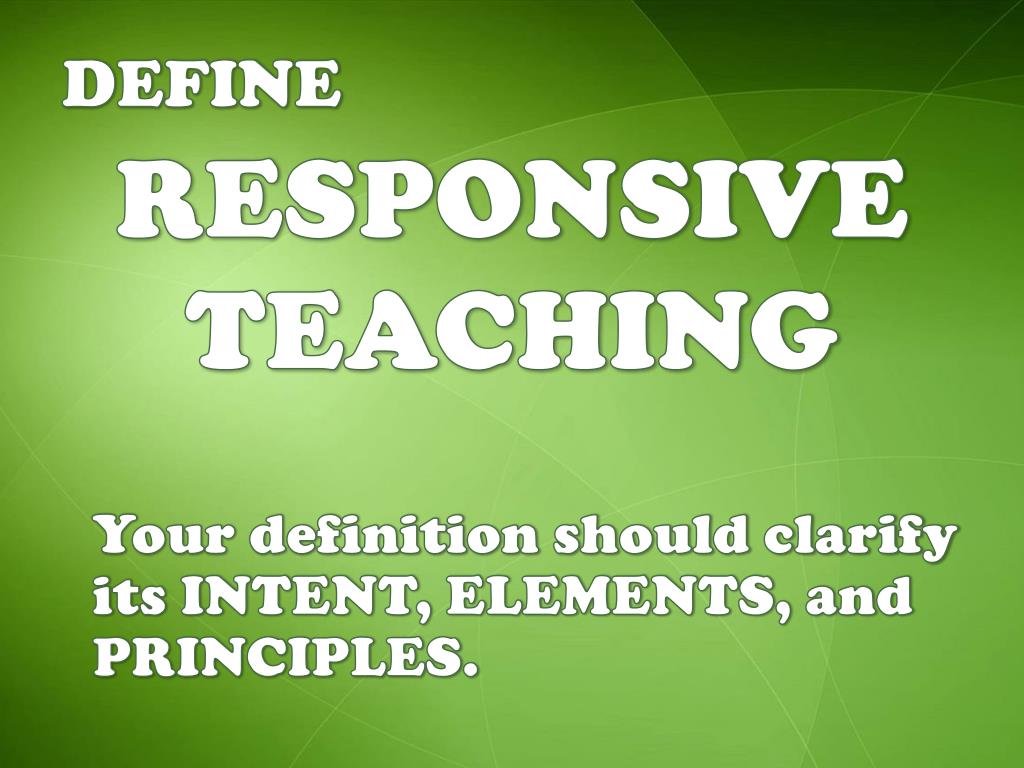 DEFINE

RESPONSIVE TEACHING

Your definition should clarify its INTENT, ELEMENTS, and PRINCIPLES.